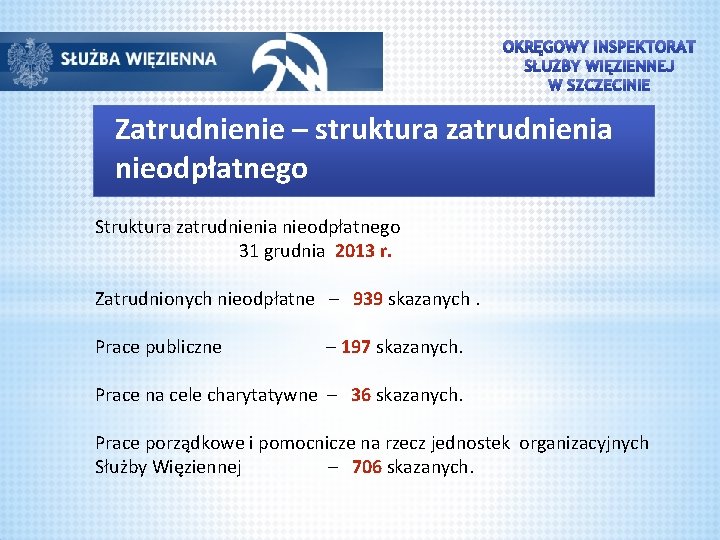 SŁUŻBA WIĘZIENNA

OKRĘGOWY INSPEKTORAT SŁUŻBY WIĘZIENNEJ W SZCZECINIE

Zatrudnienie – struktura zatrudnienia nieodpłatnego

Struktura zatrudnienia nieodpłatnego
31 grudnia 2013 r.

Zatrudnionych nieodpłatne – 939 skazanych .

Prace publiczne – 197 skazanych.

Prace na cele charytatywne – 36 skazanych.

Prace porządkowe i pomocnicze na rzecz jednostek organizacyjnych Służby Więziennej – 706 skazanych.